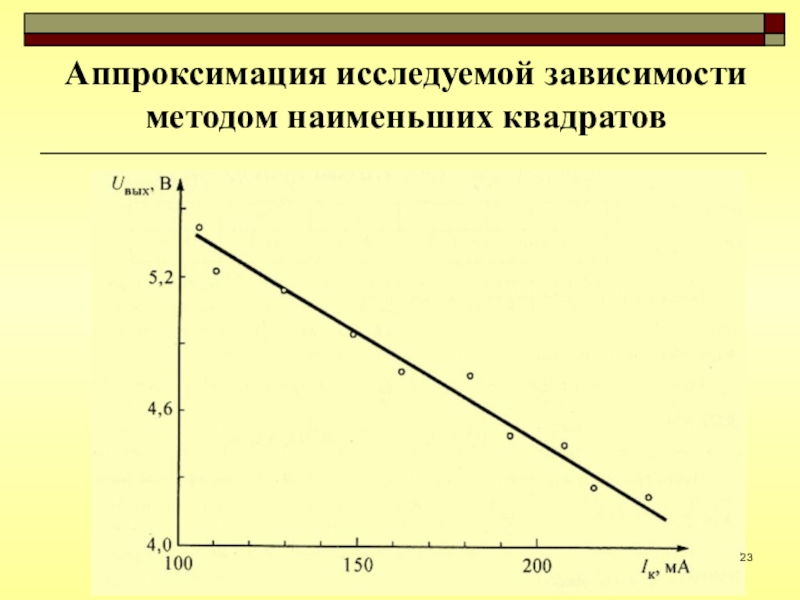 Аппроксимация исследуемой зависимости методом наименьших квадратов

$U_{вых}$, В

5,2

4,6

4,0

100

150

200

$I_к$, мА

23